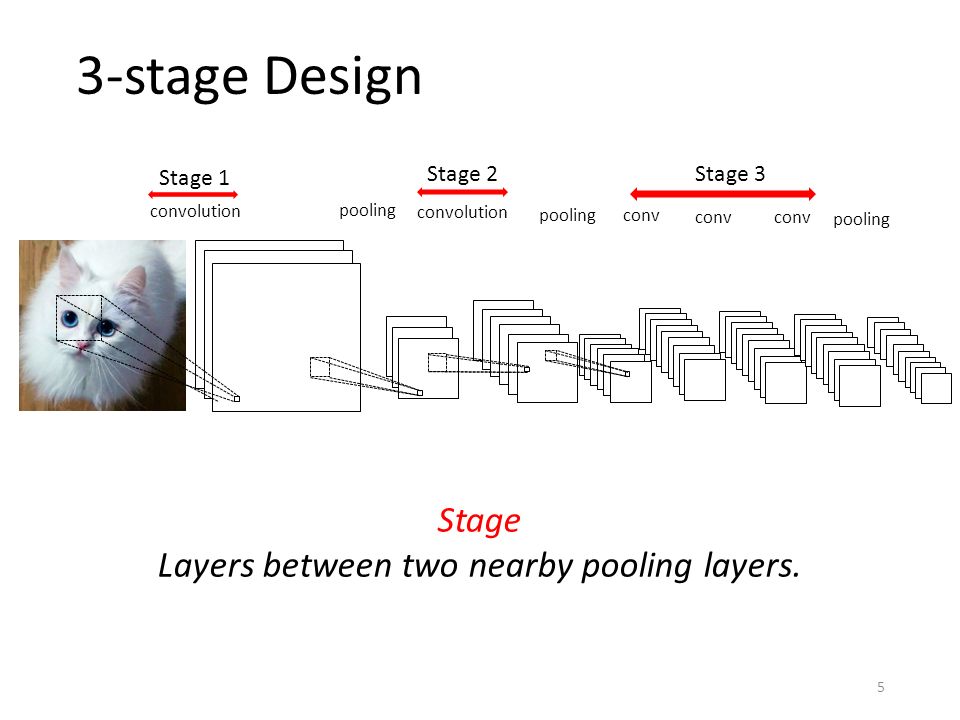 3-stage Design

Stage 1
convolution

pooling

Stage 2
convolution

pooling

Stage 3
conv conv conv

pooling

Stage
Layers between two nearby pooling layers.

5